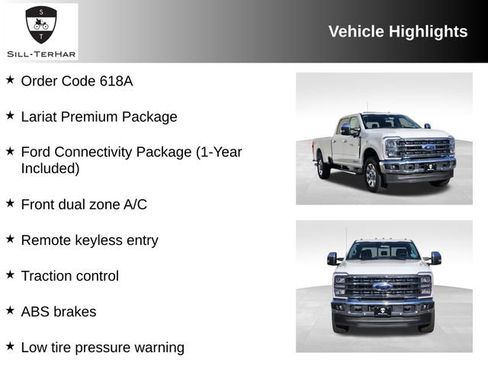 S
T
SILL-TERHAR

Vehicle Highlights

★ Order Code 618A

★ Lariat Premium Package

★ Ford Connectivity Package (1-Year Included)

★ Front dual zone A/C

★ Remote keyless entry

★ Traction control

★ ABS brakes

★ Low tire pressure warning